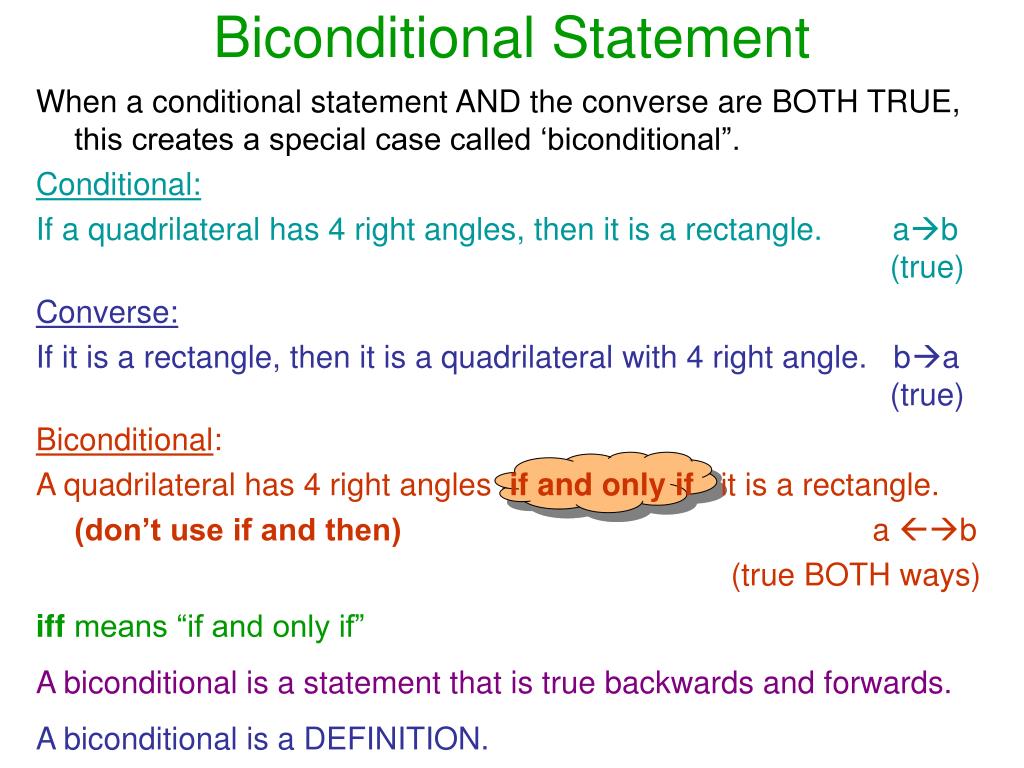 Biconditional Statement

When a conditional statement AND the converse are BOTH TRUE, this creates a special case called ‘biconditional”.

Conditional:

If a quadrilateral has 4 right angles, then it is a rectangle. a→b (true)

Converse:

If it is a rectangle, then it is a quadrilateral with 4 right angle. b→a (true)

Biconditional:

A quadrilateral has 4 right angles if and only if it is a rectangle.

(don’t use if and then) a ←→b (true BOTH ways)

iff means “if and only if”

A biconditional is a statement that is true backwards and forwards.

A biconditional is a DEFINITION.